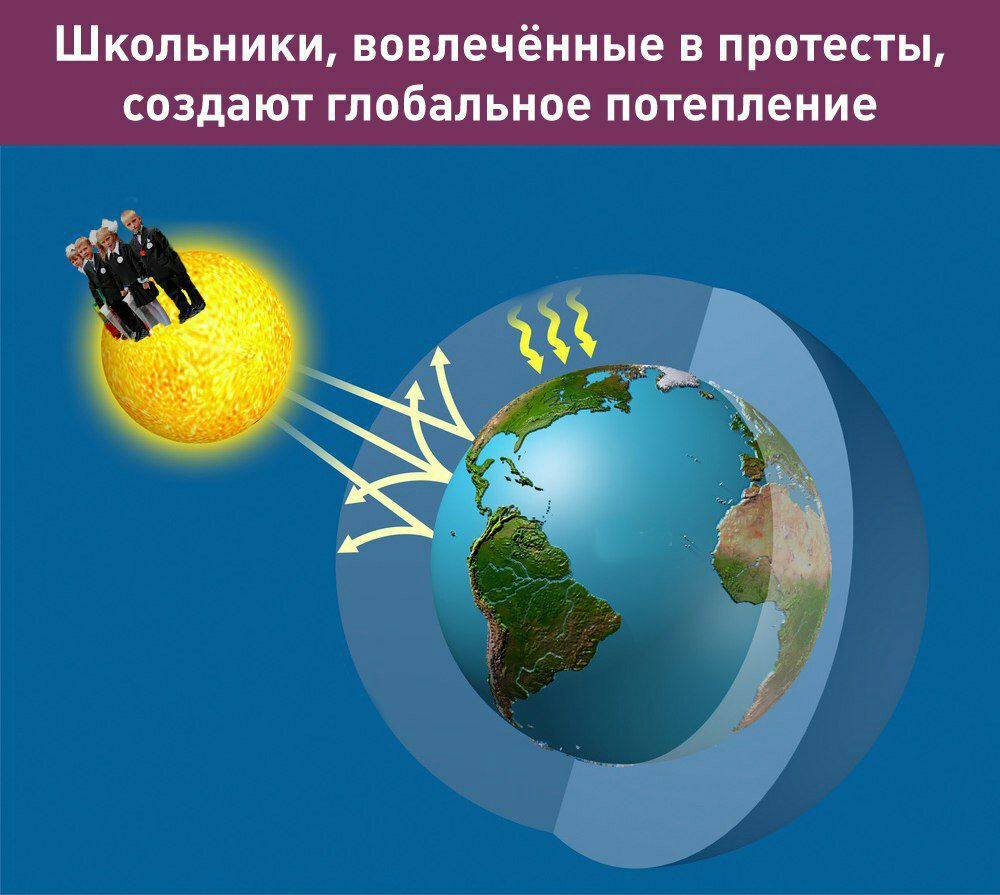 Школьники, вовлечённые в протесты, создают глобальное потепление